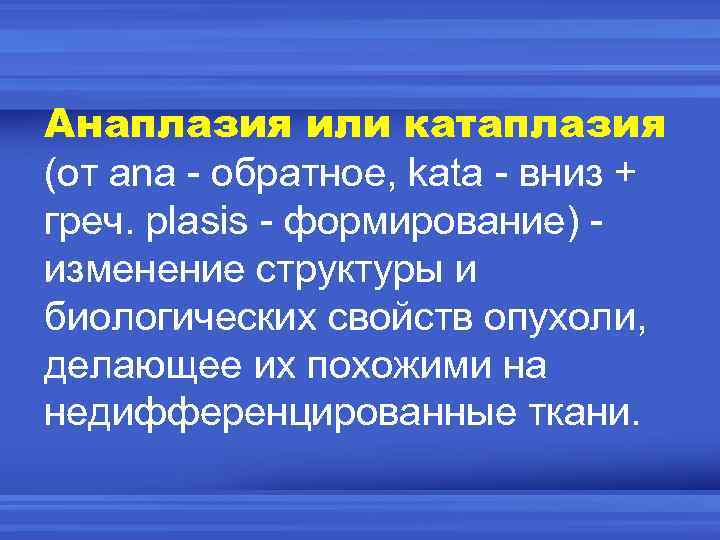 Анаплазия или катаплазия (от ana - обратное, kata - вниз + греч. plasis - формирование) - изменение структуры и биологических свойств опухоли, делающее их похожими на недифференцированные ткани.